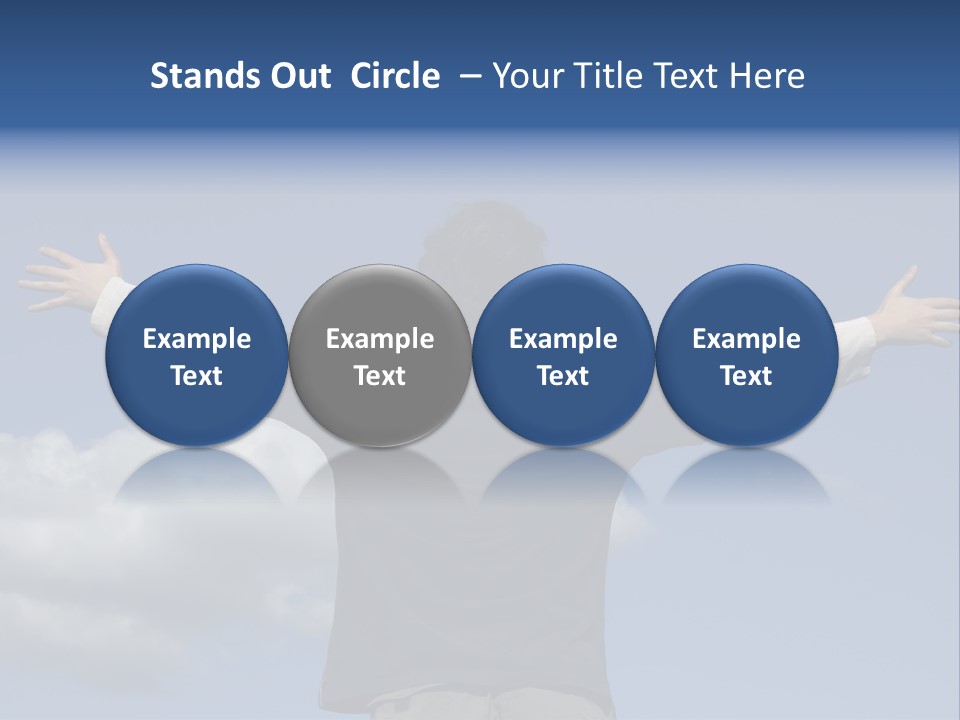 Stands Out  Circle  – Your Title Text Here

Example Text

Example Text

Example Text

Example Text